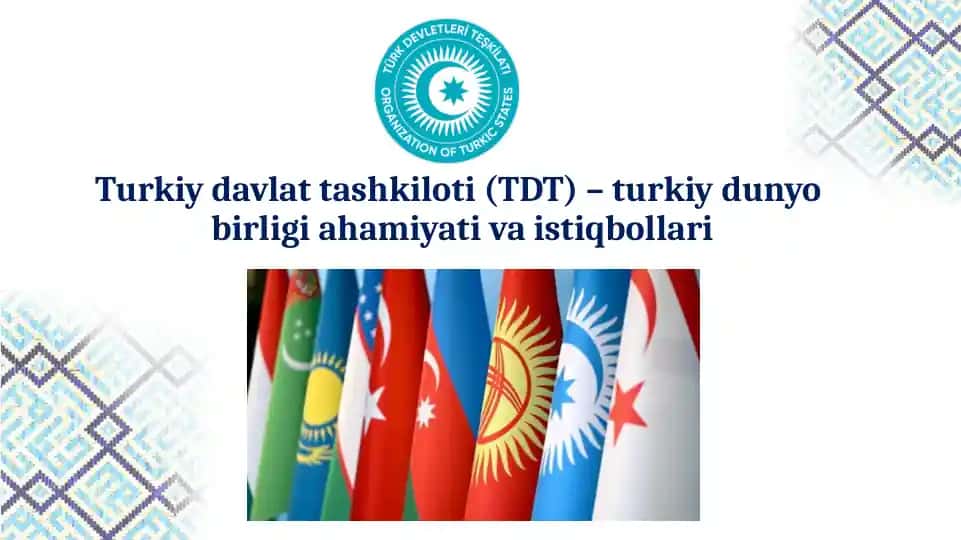 TÜRK DEVLETLERİ TEŞKİLATI
ORGANIZATION OF TURKIC STATES

Turkiy davlat tashkiloti (TDT) – turkiy dunyo birligi ahamiyati va istiqbollari